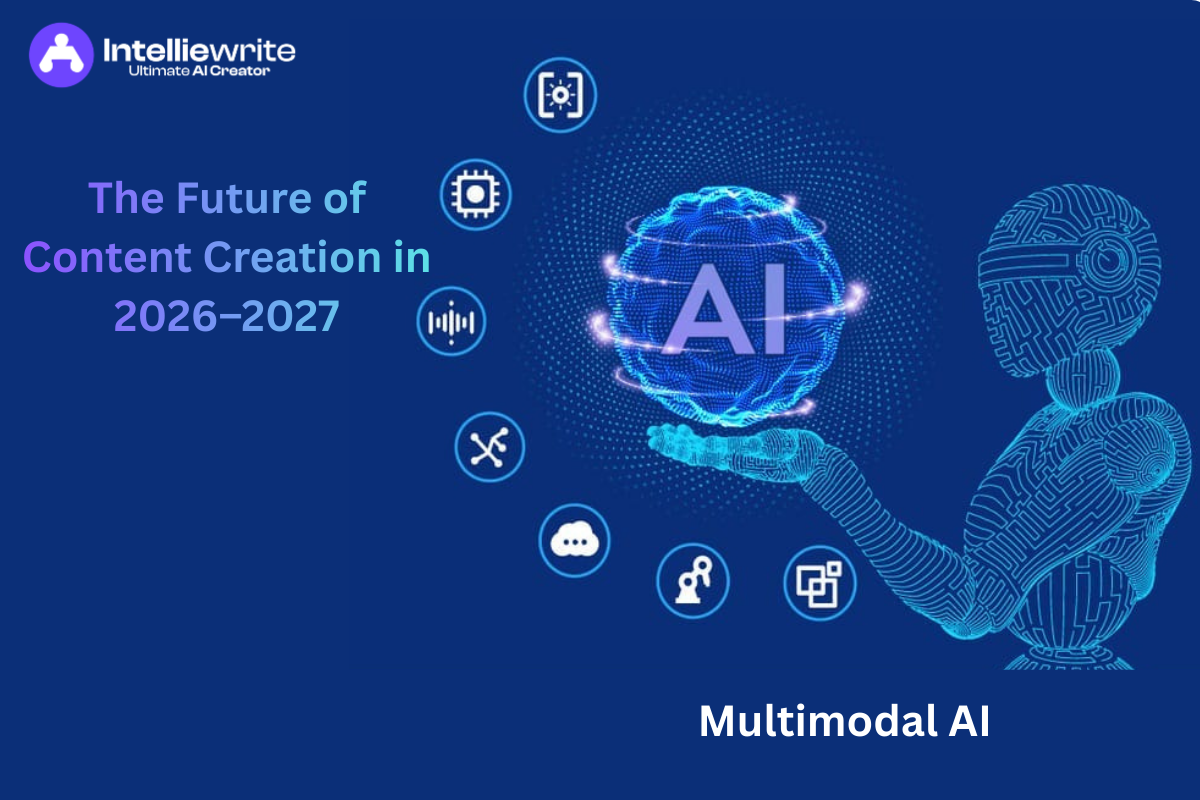 Intelliewrite
Ultimate AI Creator

The Future of Content Creation in 2026–2027

AI

Multimodal AI